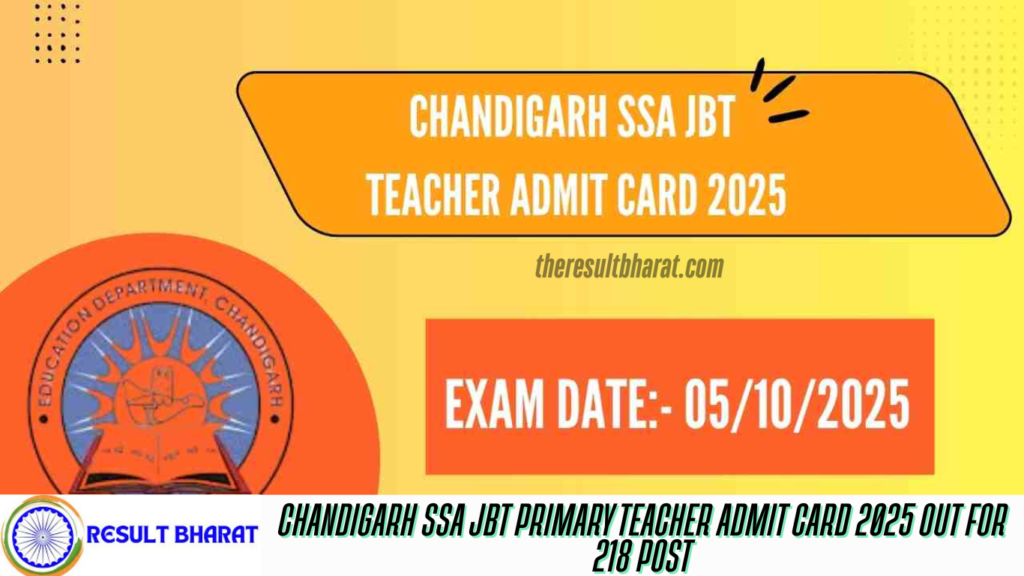 CHANDIGARH SSA JBT TEACHER ADMIT CARD 2025

theresultbharat.com

EDUCATION DEPARTMENT, CHANDIGARH

EXAM DATE:- 05/10/2025

RESULT BHARAT

CHANDIGARH SSA JBT PRIMARY TEACHER ADMIT CARD 2025 OUT FOR 218 POST